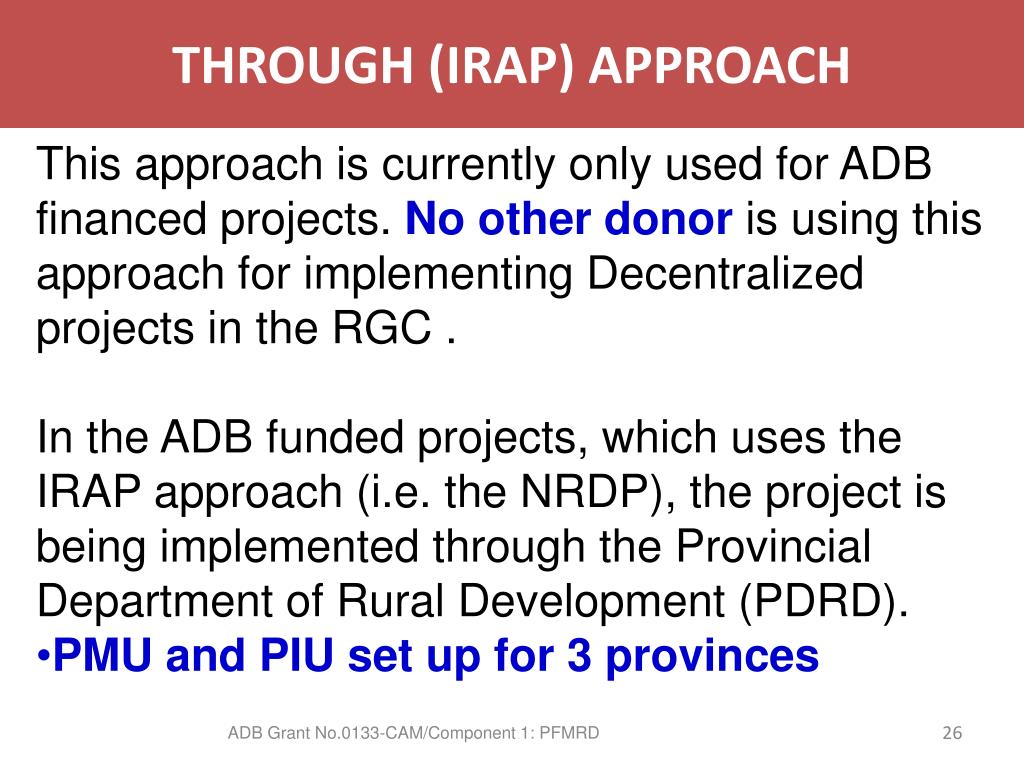 THROUGH (IRAP) APPROACH

This approach is currently only used for ADB financed projects. No other donor is using this approach for implementing Decentralized projects in the RGC .

In the ADB funded projects, which uses the IRAP approach (i.e. the NRDP), the project is being implemented through the Provincial Department of Rural Development (PDRD).
•PMU and PIU set up for 3 provinces

ADB Grant No.0133-CAM/Component 1: PFMRD

26